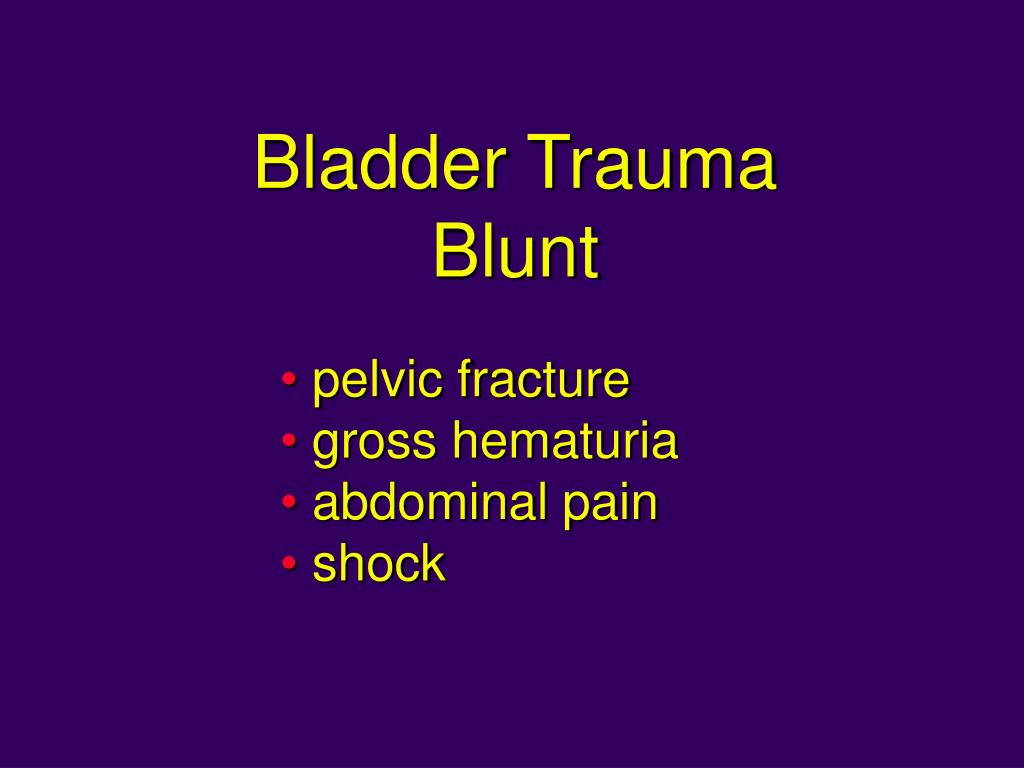 Bladder Trauma
Blunt

• pelvic fracture
• gross hematuria
• abdominal pain
• shock